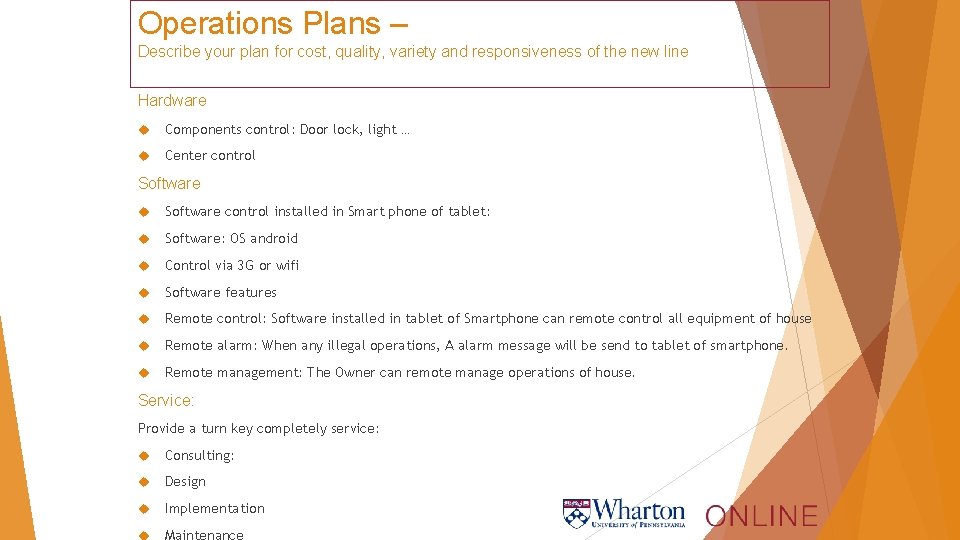 Operations Plans –
Describe your plan for cost, quality, variety and responsiveness of the new line

Hardware

Components control: Door lock, light …

Center control

Software

Software control installed in Smart phone of tablet:

Software: OS android

Control via 3G or wifi

Software features

Remote control: Software installed in tablet of Smartphone can remote control all equipment of house

Remote alarm: When any illegal operations, A alarm message will be send to tablet of smartphone.

Remote management: The Owner can remote manage operations of house.

Service:

Provide a turn key completely service:

Consulting:

Design

Implementation

Maintenance

Wharton
UNIVERSITY of PENNSYLVANIA
ONLINE